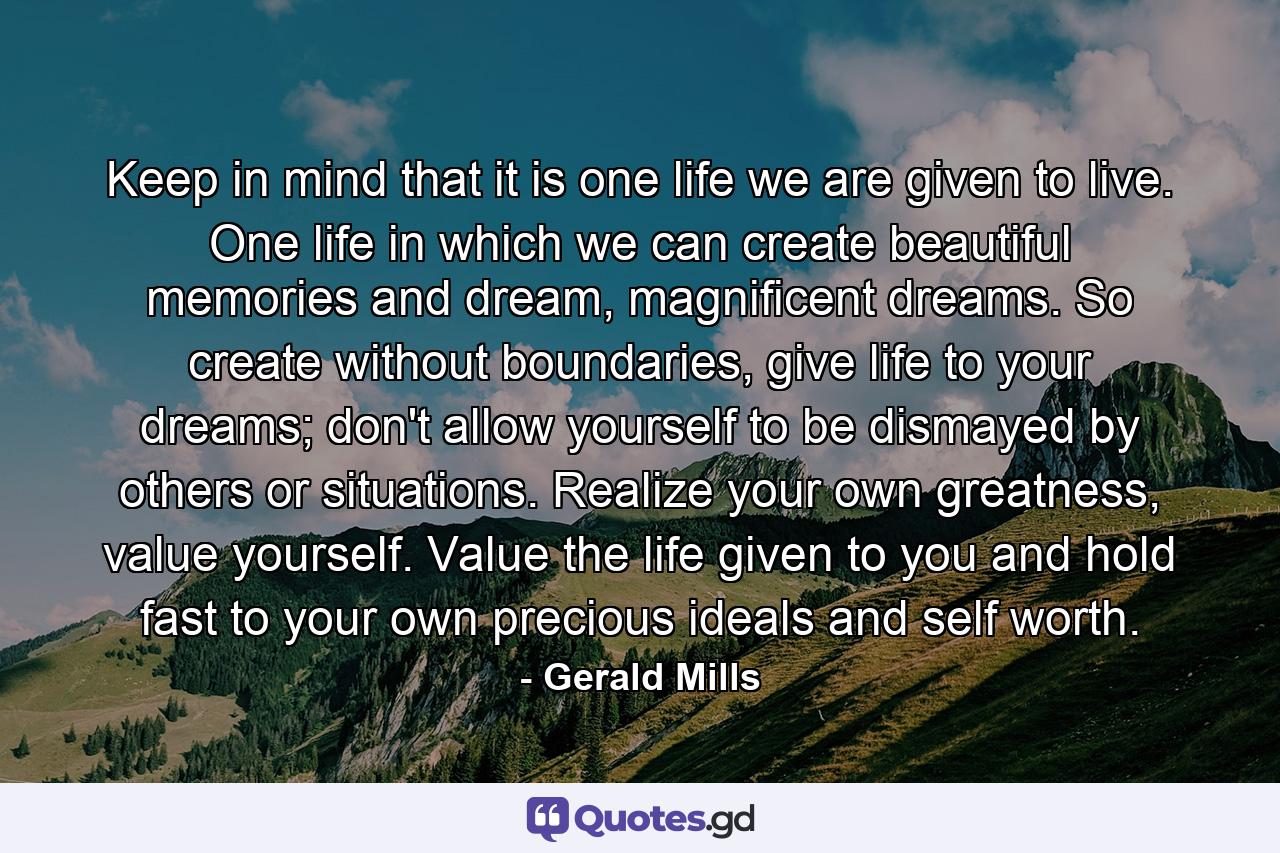 Keep in mind that it is one life we are given to live. One life in which we can create beautiful memories and dream, magnificent dreams. So create without boundaries, give life to your dreams; don't allow yourself to be dismayed by others or situations. Realize your own greatness, value yourself. Value the life given to you and hold fast to your own precious ideals and self worth.

- Gerald Mills

Quotes.gd